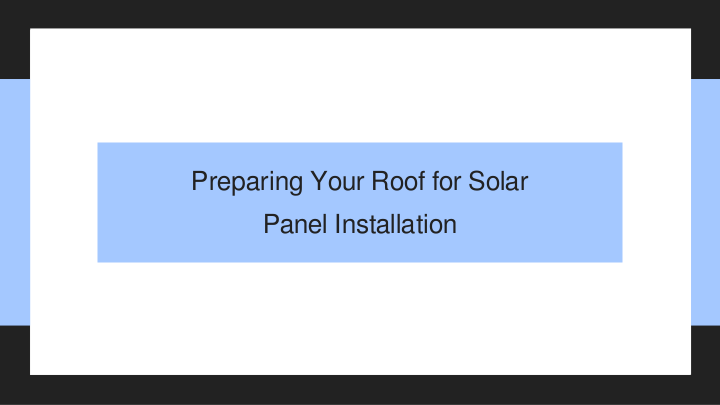 Preparing Your Roof for Solar Panel Installation